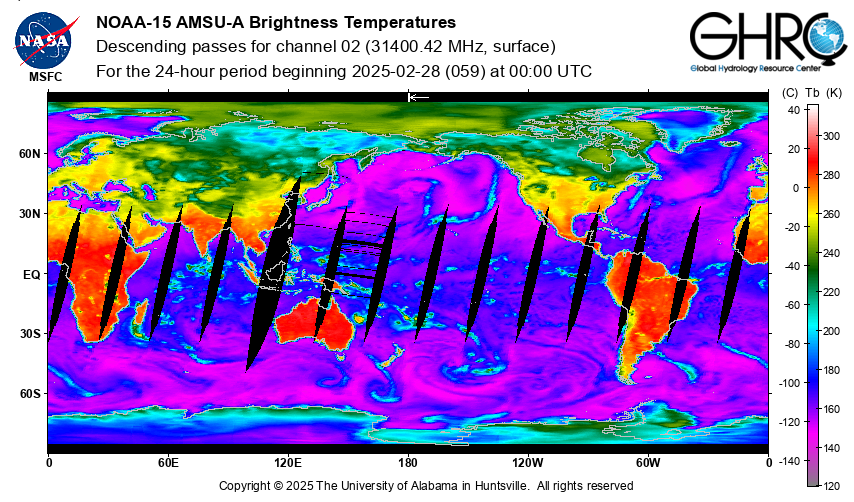 NASA
MSFC

NOAA-15 AMSU-A Brightness Temperatures
Descending passes for channel 02 (31400.42 MHz, surface)
For the 24-hour period beginning 2025-02-28 (059) at 00:00 UTC

GHRC
Global Hydrology Resource Center

60N
30N
EQ
30S
60S

0
60E
120E
180
120W
60W
0

(C) Tb (K)
40
20
0
-20
-40
-60
-80
-100
-120
-140
300
280
260
240
220
200
180
160
140
120

Copyright © 2025 The University of Alabama in Huntsville. All rights reserved